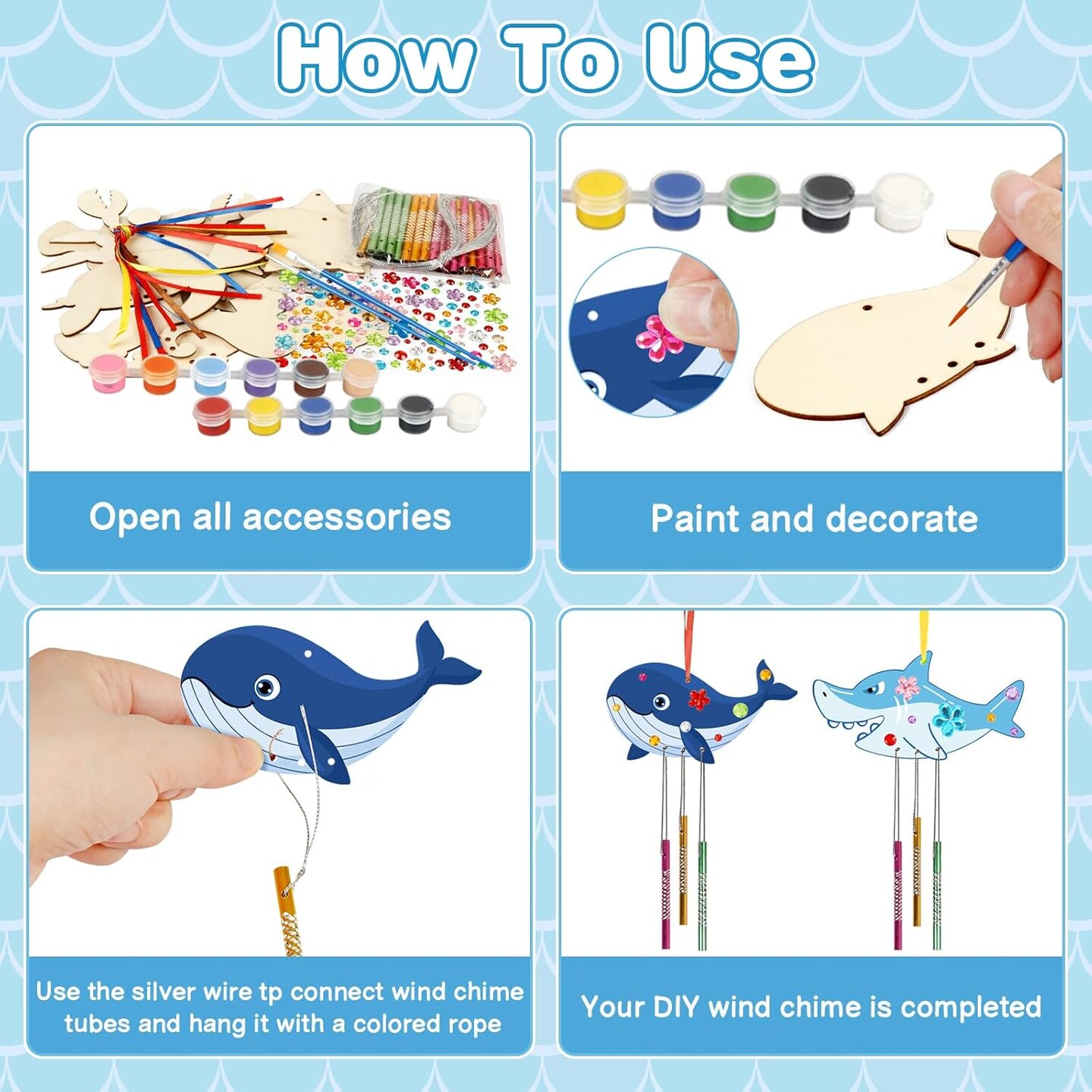 How To Use

Open all accessories

Paint and decorate

Use the silver wire tp connect wind chime tubes and hang it with a colored rope

Your DIY wind chime is completed